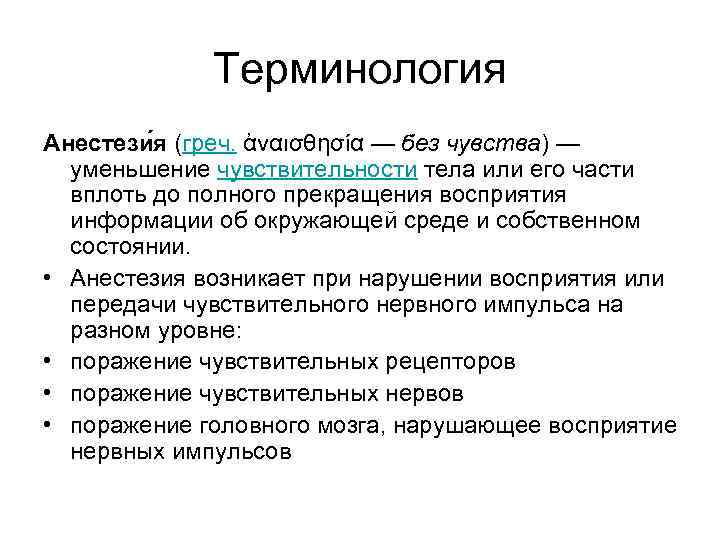 Терминология

Анестези́я (греч. ἀναισθησία — без чувства) — уменьшение чувствительности тела или его части вплоть до полного прекращения восприятия информации об окружающей среде и собственном состоянии.

• Анестезия возникает при нарушении восприятия или передачи чувствительного нервного импульса на разном уровне:
• поражение чувствительных рецепторов
• поражение чувствительных нервов
• поражение головного мозга, нарушающее восприятие нервных импульсов